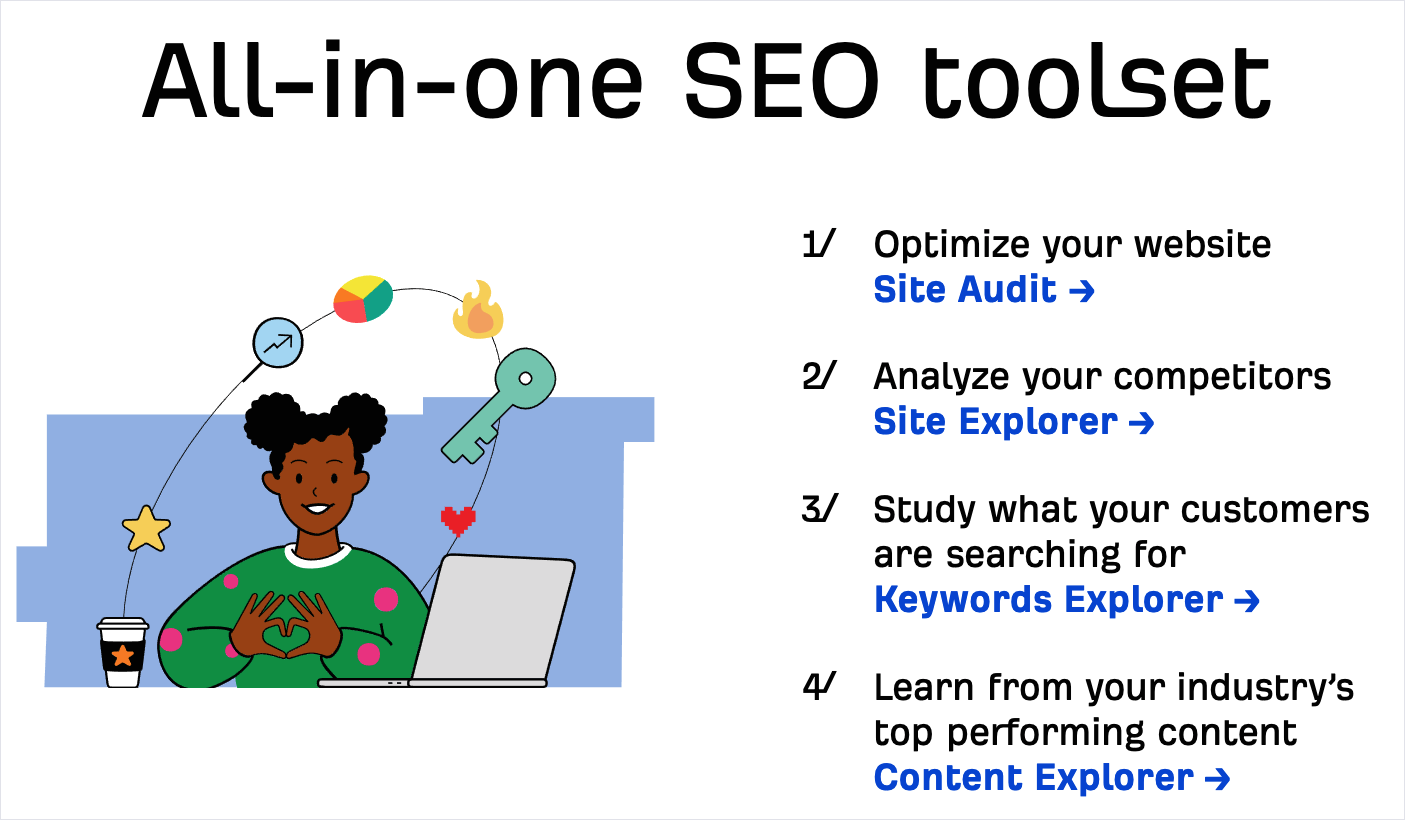 All-in-one SEO toolset

1/ Optimize your website
Site Audit →

2/ Analyze your competitors
Site Explorer →

3/ Study what your customers are searching for
Keywords Explorer →

4/ Learn from your industry's top performing content
Content Explorer →